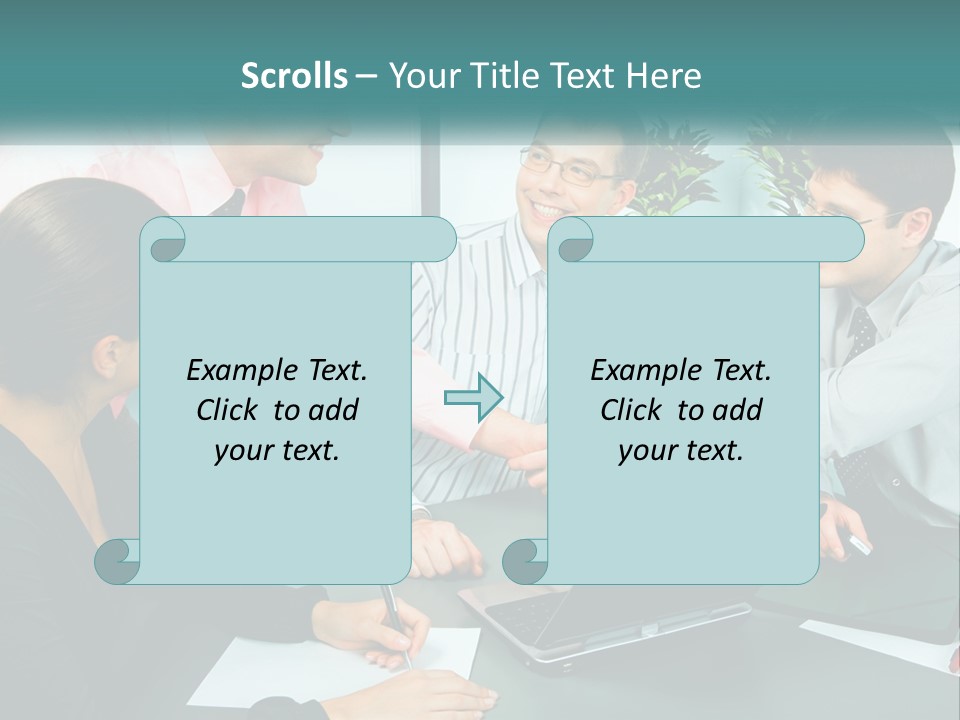 Scrolls – Your Title Text Here

Example Text. Click to add your text.

Example Text. Click to add your text.